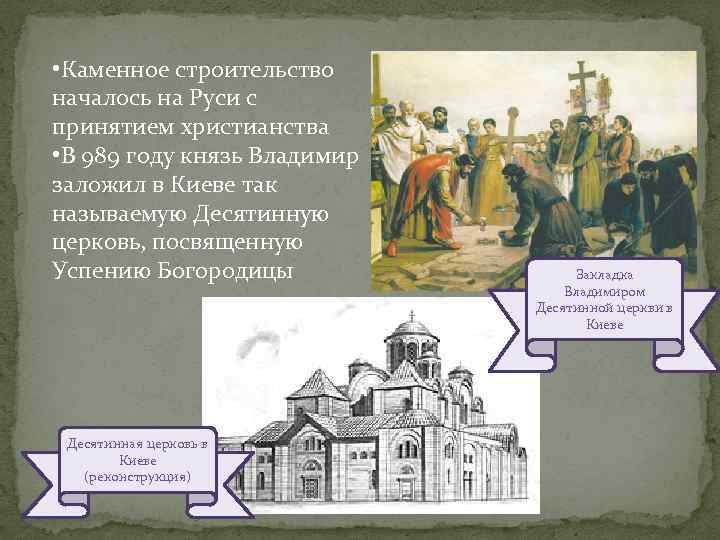 •Каменное строительство началось на Руси с принятием христианства
•В 989 году князь Владимир заложил в Киеве так называемую Десятинную церковь, посвященную Успению Богородицы

Закладка Владимиром Десятинной церкви в Киеве

Десятинная церковь в Киеве (реконструкция)